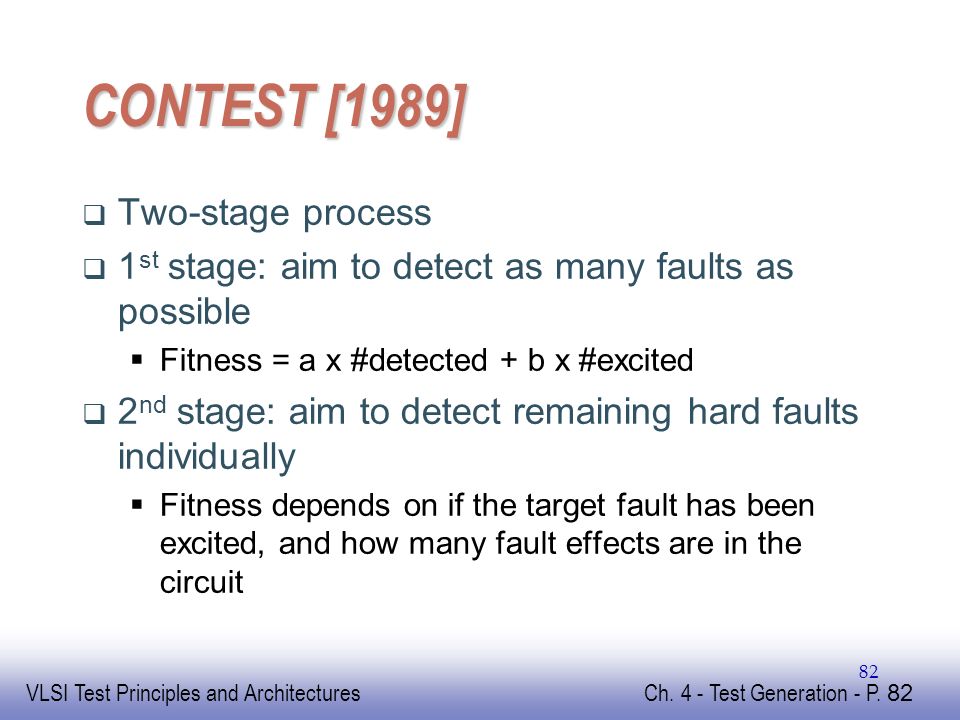 CONTEST [1989]

❑ Two-stage process

❑ 1$^{st}$ stage: aim to detect as many faults as possible

▪ Fitness = a x #detected + b x #excited

❑ 2$^{nd}$ stage: aim to detect remaining hard faults individually

▪ Fitness depends on if the target fault has been excited, and how many fault effects are in the circuit

82

VLSI Test Principles and Architectures

Ch. 4 - Test Generation - P. 82